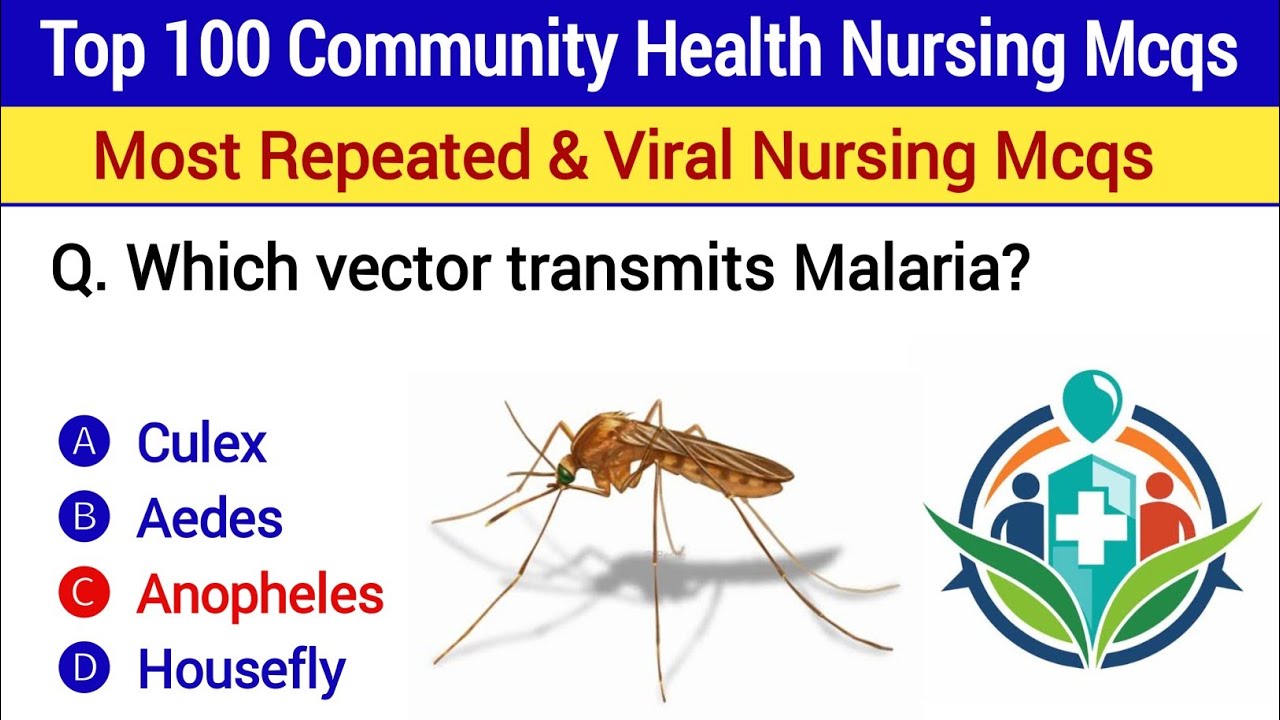 Top 100 Community Health Nursing Mcqs

Most Repeated & Viral Nursing Mcqs

Q. Which vector transmits Malaria?

A Culex
B Aedes
C Anopheles
D Housefly